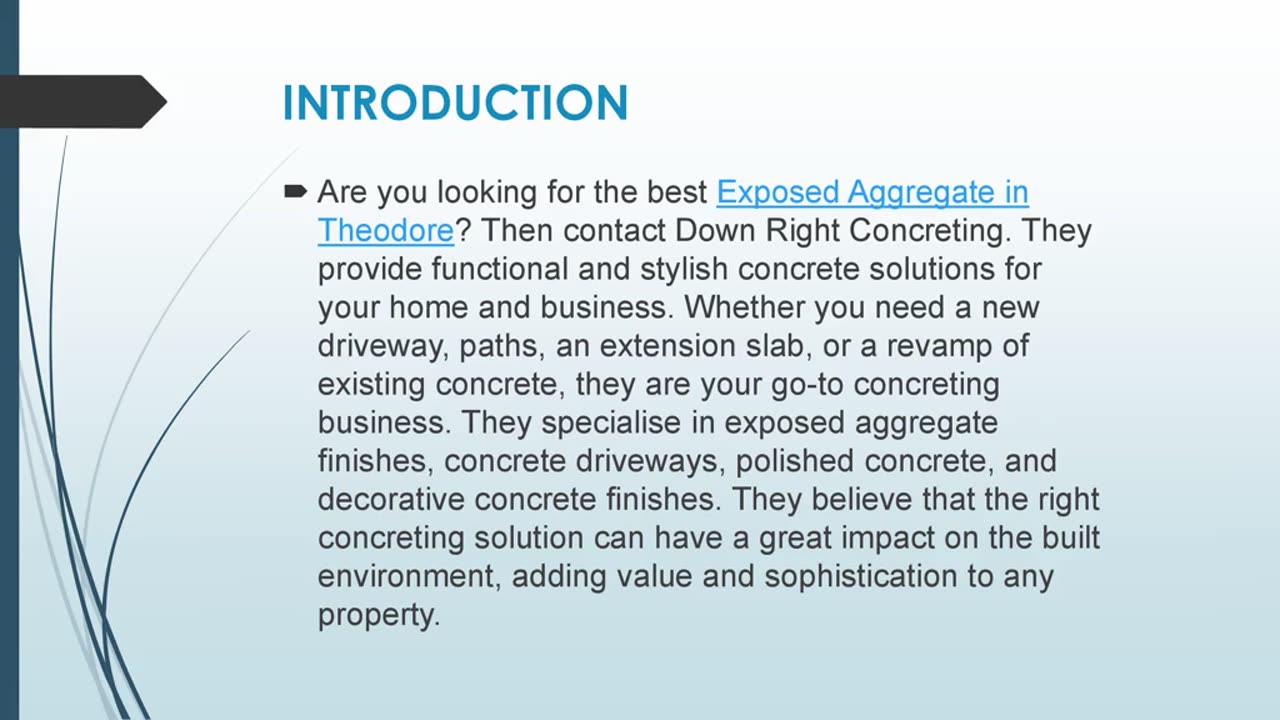 INTRODUCTION

Are you looking for the best Exposed Aggregate in Theodore? Then contact Down Right Concreting. They provide functional and stylish concrete solutions for your home and business. Whether you need a new driveway, paths, an extension slab, or a revamp of existing concrete, they are your go-to concreting business. They specialise in exposed aggregate finishes, concrete driveways, polished concrete, and decorative concrete finishes. They believe that the right concreting solution can have a great impact on the built environment, adding value and sophistication to any property.